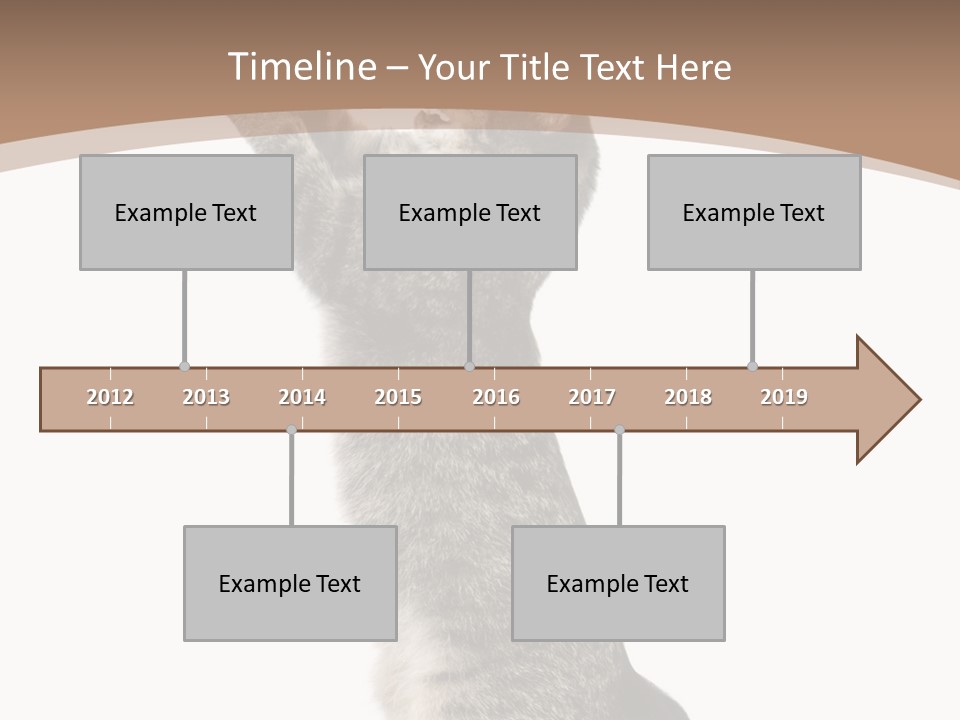 Timeline – Your Title Text Here

Example Text

Example Text

Example Text

2012 2013 2014 2015 2016 2017 2018 2019

Example Text

Example Text